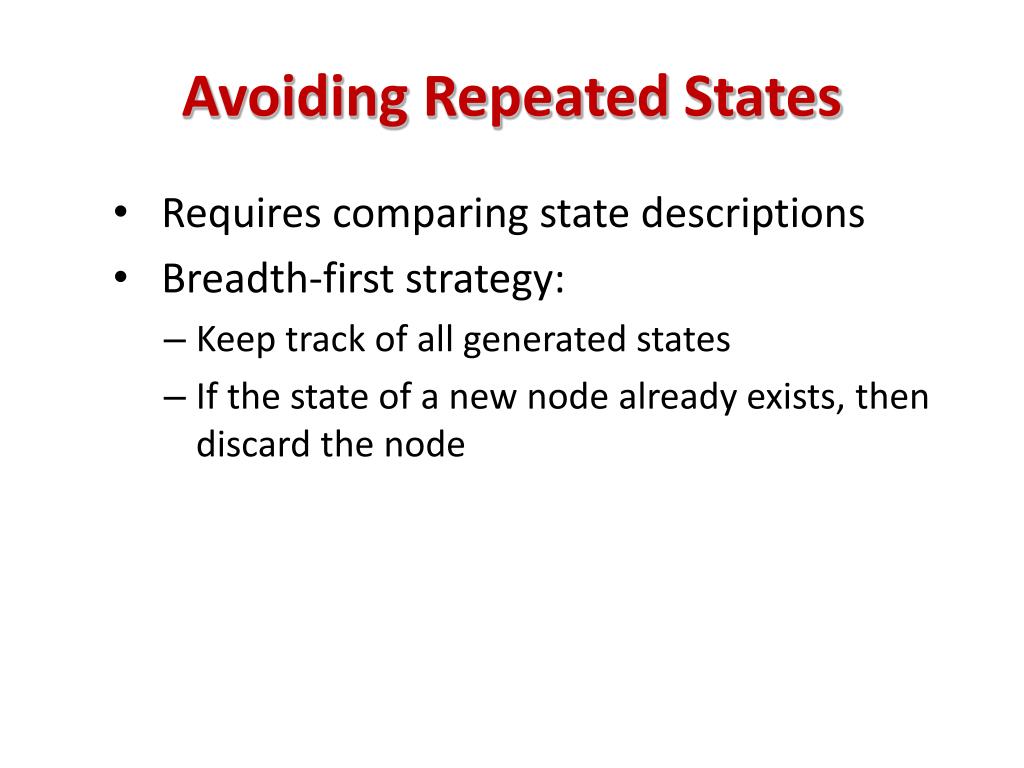 Avoiding Repeated States

• Requires comparing state descriptions
• Breadth-first strategy:
– Keep track of all generated states
– If the state of a new node already exists, then discard the node